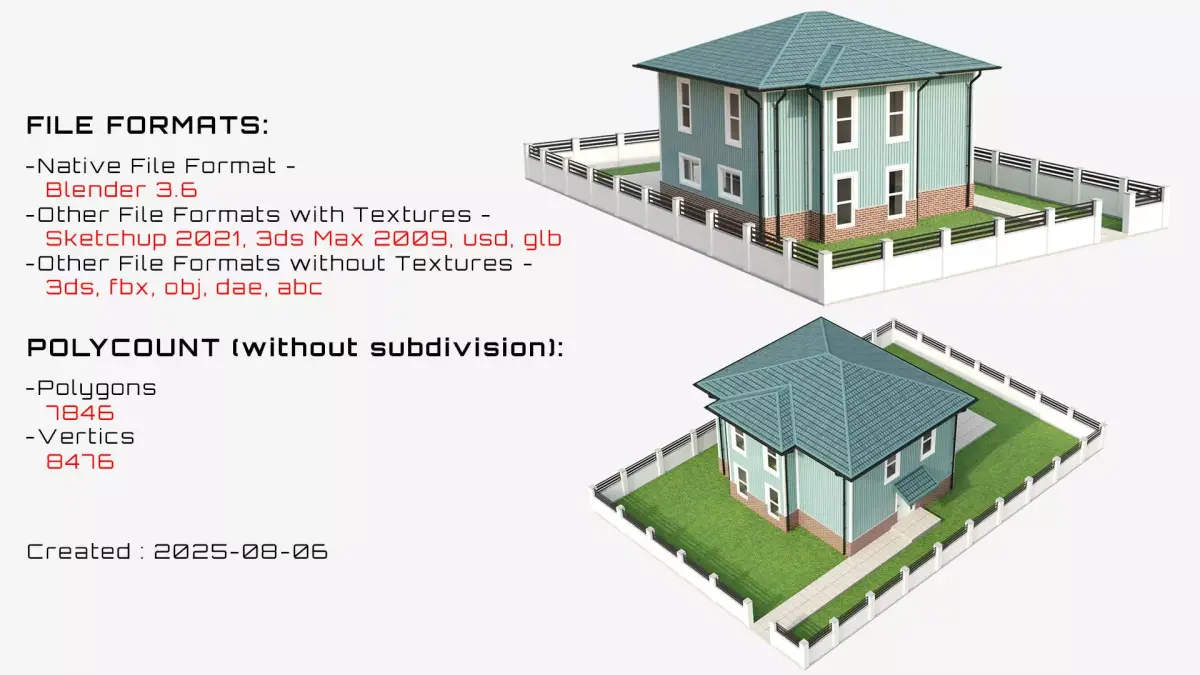 FILE FORMATS:

-Native File Format -
Blender 3.6
-Other File Formats with Textures -
Sketchup 2021, 3ds Max 2009, usd, glb
-Other File Formats without Textures -
3ds, fbx, obj, dae, abc

POLYCOUNT (without subdivision):

-Polygons
7846
-Vertics
8476

Created : 2025-08-06